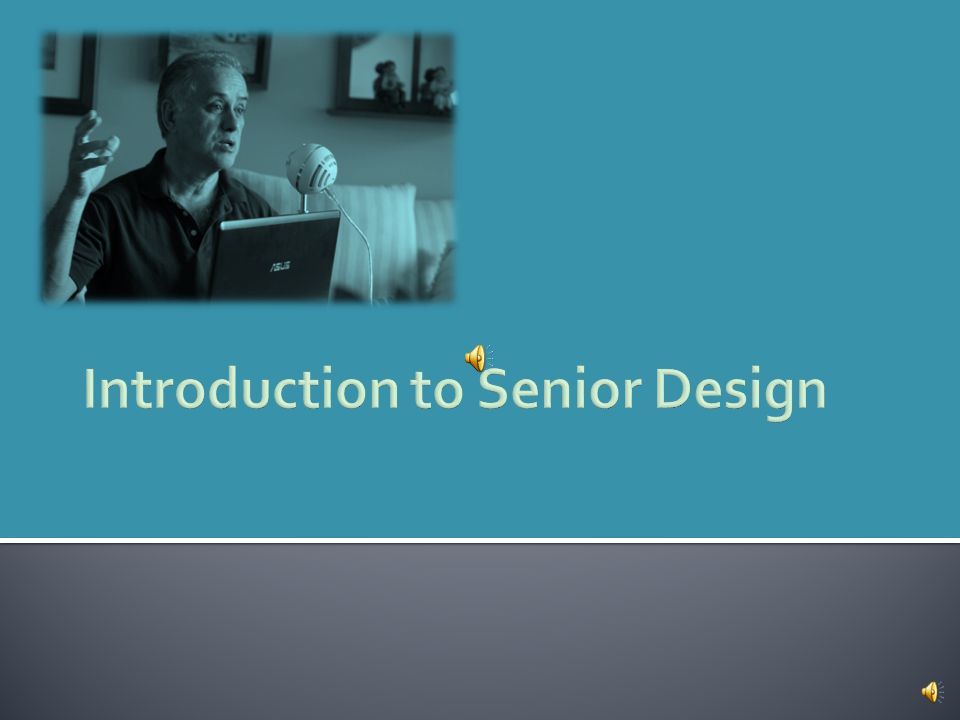 ASUS

Introduction to Senior Design